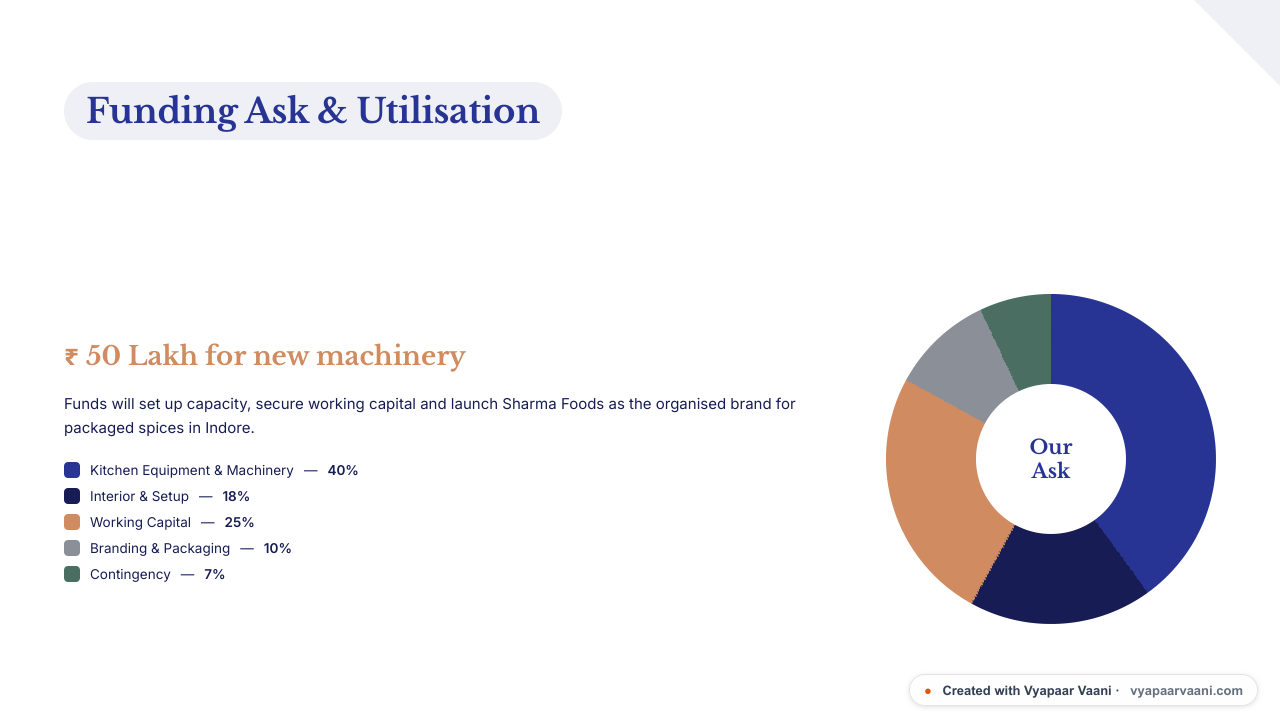 Funding Ask & Utilisation

₹ 50 Lakh for new machinery

Funds will set up capacity, secure working capital and launch Sharma Foods as the organised brand for packaged spices in Indore.

Kitchen Equipment & Machinery — 40%
Interior & Setup — 18%
Working Capital — 25%
Branding & Packaging — 10%
Contingency — 7%

Our Ask

Created with Vyapaar Vaani · vyapaarvaani.com